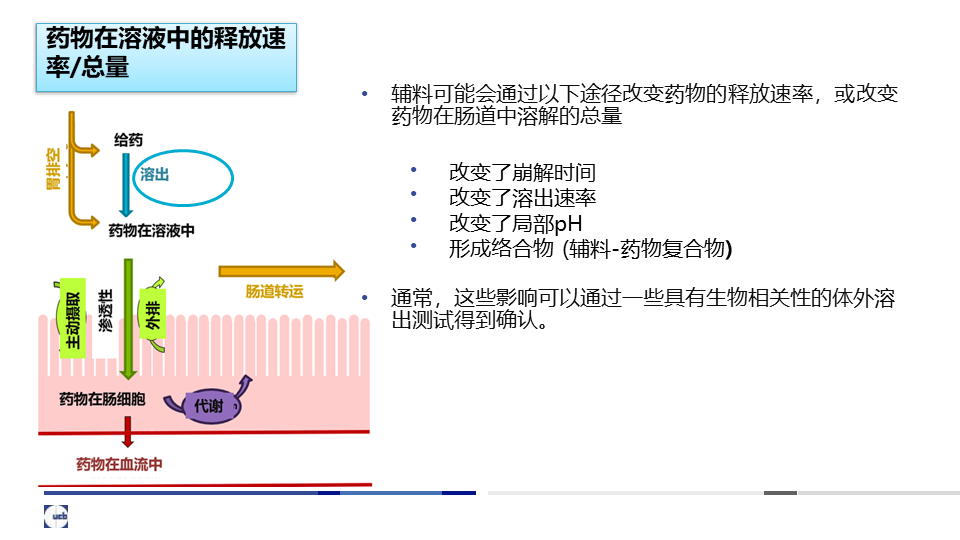 药物在溶液中的释放速率/总量

胃排空

给药

溶出

药物在溶液中

肠道转运

主动摄取

渗透性

外排

药物在肠细胞

代谢

药物在血流中

• 辅料可能会通过以下途径改变药物的释放速率，或改变药物在肠道中溶解的总量

• 改变了崩解时间
• 改变了溶出速率
• 改变了局部pH
• 形成络合物 (辅料-药物复合物)

• 通常，这些影响可以通过一些具有生物相关性的体外溶出测试得到确认。

ucb